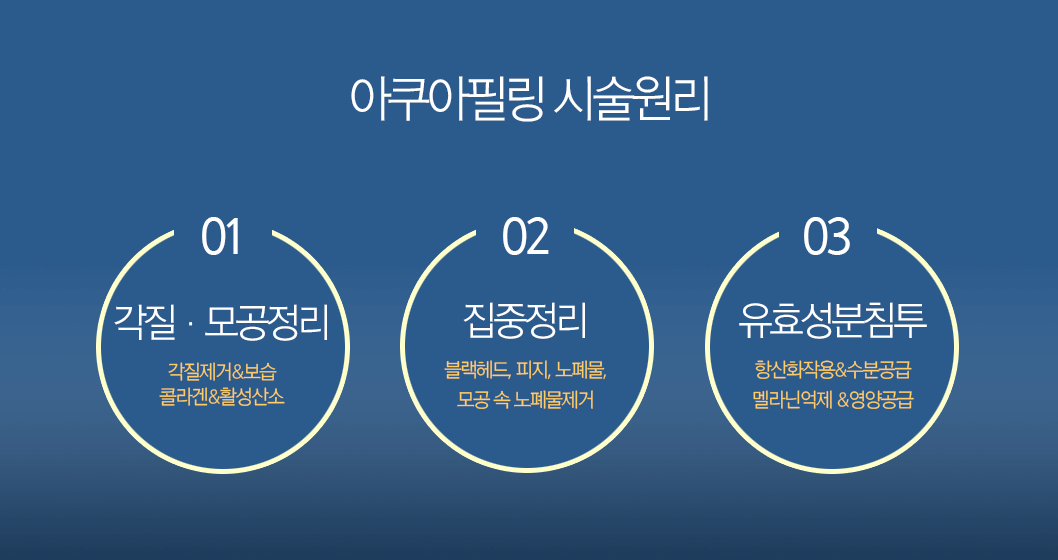 아쿠아필링 시술원리

01
각질 · 모공정리
각질제거&보습
콜라겐&활성산소

02
집중정리
블랙헤드, 피지, 노폐물,
모공 속 노폐물제거

03
유효성분침투
항산화작용&수분공급
멜라닌억제 &영양공급